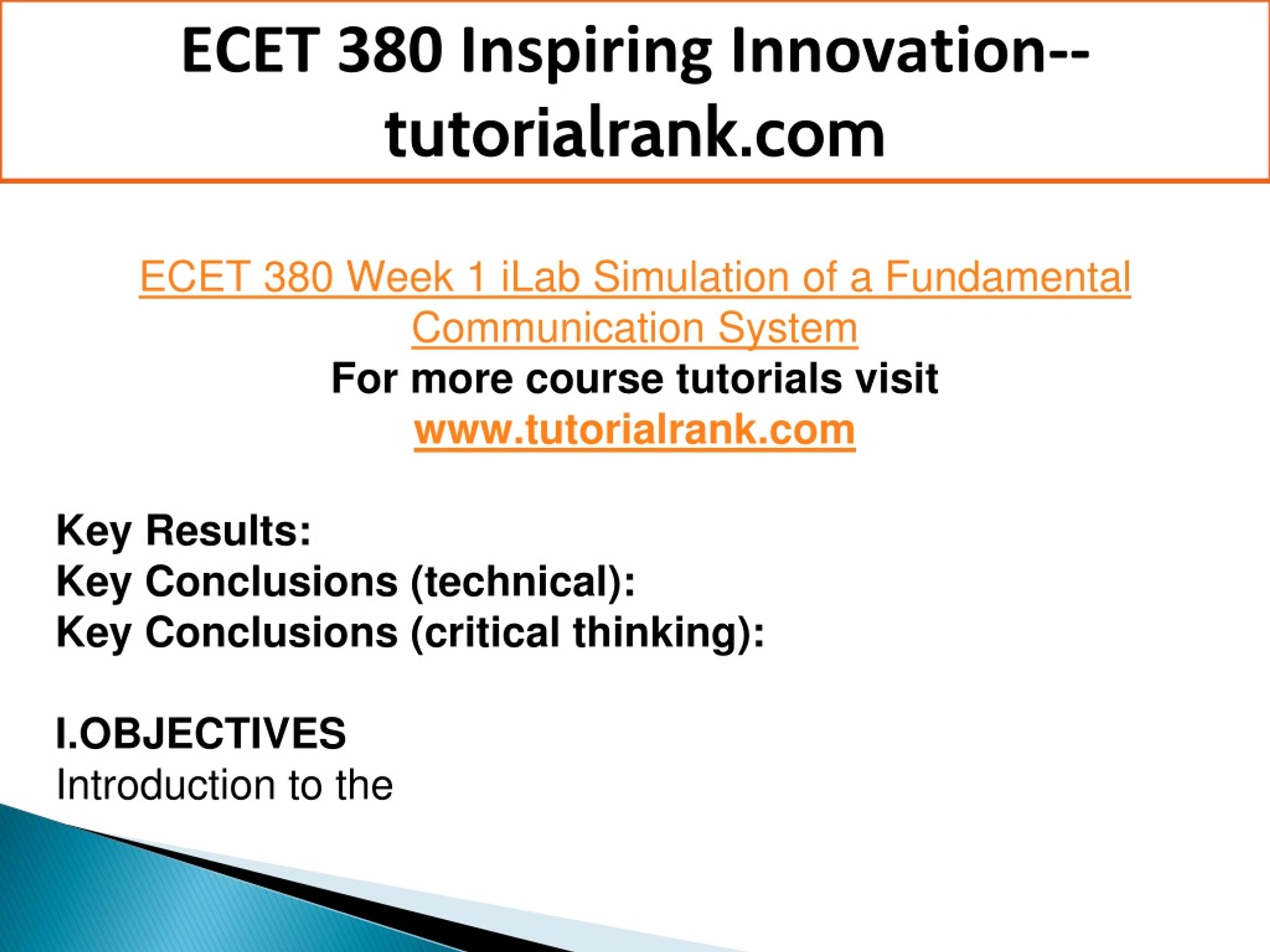 ECET 380 Inspiring Innovation--tutorialrank.com

ECET 380 Week 1 iLab Simulation of a Fundamental Communication System
For more course tutorials visit
www.tutorialrank.com

Key Results:
Key Conclusions (technical):
Key Conclusions (critical thinking):

I.OBJECTIVES
Introduction to the